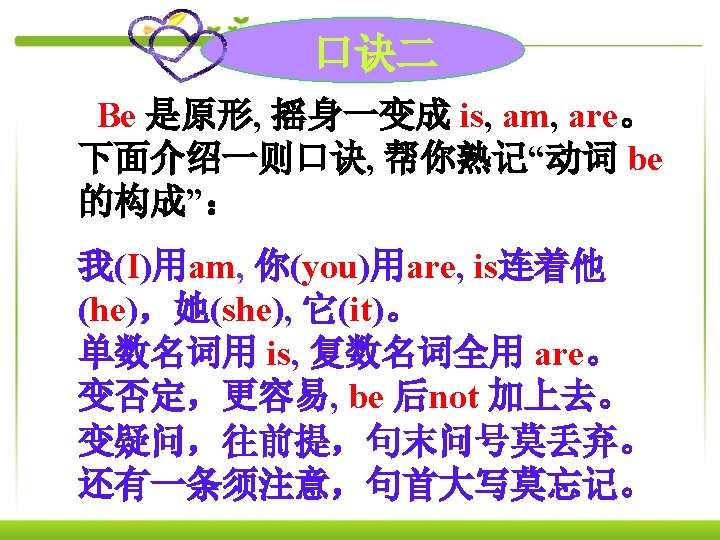 口诀二

Be 是原形, 摇身一变成 is, am, are。下面介绍一则口诀, 帮你熟记“动词 be 的构成”：

我(I)用am, 你(you)用are, is连着他(he)，她(she), 它(it)。
单数名词用 is, 复数名词全用 are。
变否定，更容易, be 后not 加上去。
变疑问，往前提，句末问号莫丢弃。
还有一条须注意，句首大写莫忘记。